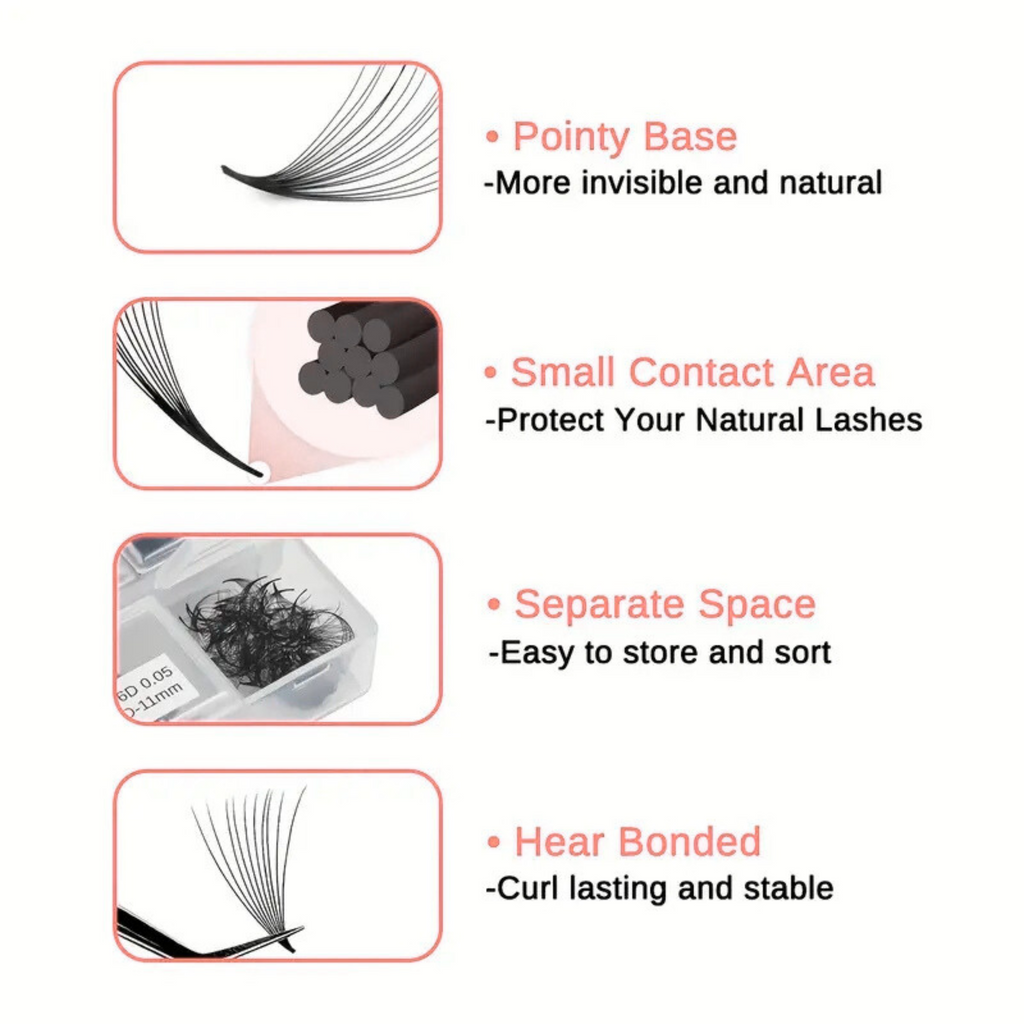 • Pointy Base
-More invisible and natural

• Small Contact Area
-Protect Your Natural Lashes

6D 0.05
D-11mm

• Separate Space
-Easy to store and sort

• Hear Bonded
-Curl lasting and stable